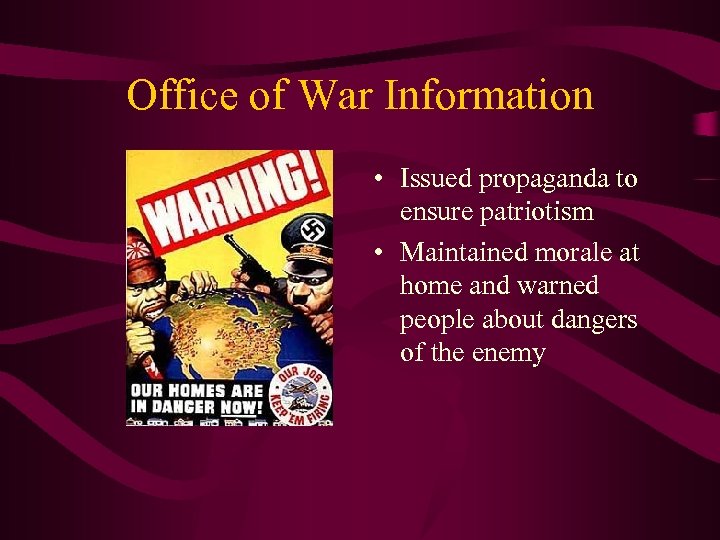 Office of War Information

WARNING!

OUR HOMES ARE IN DANGER NOW!

OUR JOB KEEP 'EM FIRING

• Issued propaganda to ensure patriotism
• Maintained morale at home and warned people about dangers of the enemy